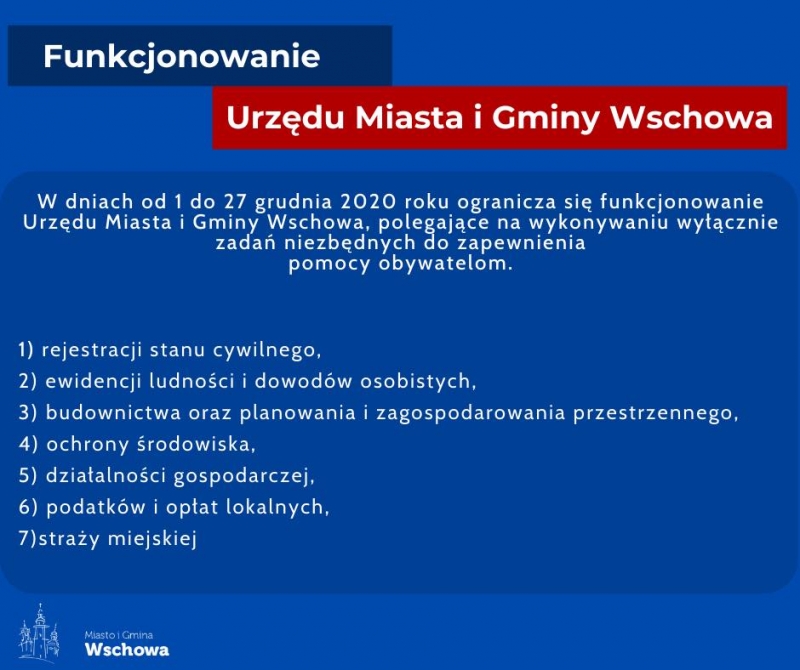 Funkcjonowanie

Urzędu Miasta i Gminy Wschowa

W dniach od 1 do 27 grudnia 2020 roku ogranicza się funkcjonowanie Urzędu Miasta i Gminy Wschowa, polegające na wykonywaniu wyłącznie zadań niezbędnych do zapewnienia pomocy obywatelom.

1) rejestracji stanu cywilnego,
2) ewidencji ludności i dowodów osobistych,
3) budownictwa oraz planowania i zagospodarowania przestrzennego,
4) ochrony środowiska,
5) działalności gospodarczej,
6) podatków i opłat lokalnych,
7)straży miejskiej

Miasto i Gmina
Wschowa